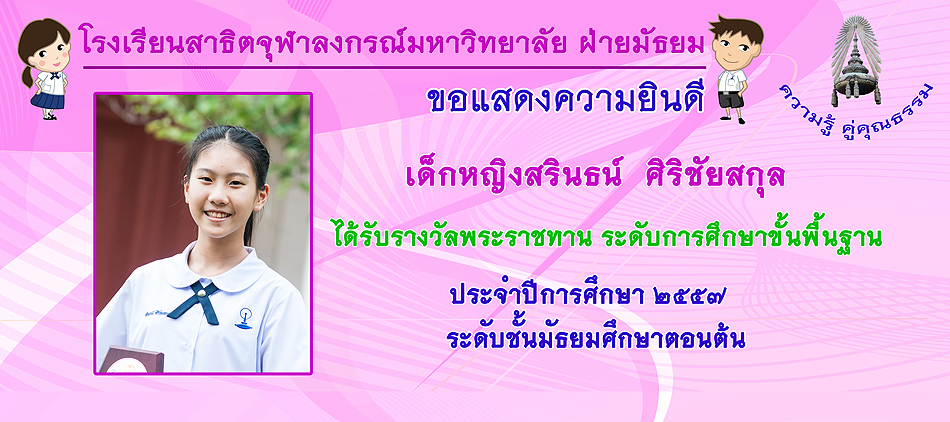 โรงเรียนสาธิตจุฬาลงกรณ์มหาวิทยาลัย ฝ่ายมัธยม

ความรู้ คู่คุณธรรม

ขอแสดงความยินดี

เด็กหญิงสรินธน์ ศิริชัยสกุล

ได้รับรางวัลพระราชทาน ระดับการศึกษาขั้นพื้นฐาน

ประจำปีการศึกษา ๒๕๕๗
ระดับชั้นมัธยมศึกษาตอนต้น